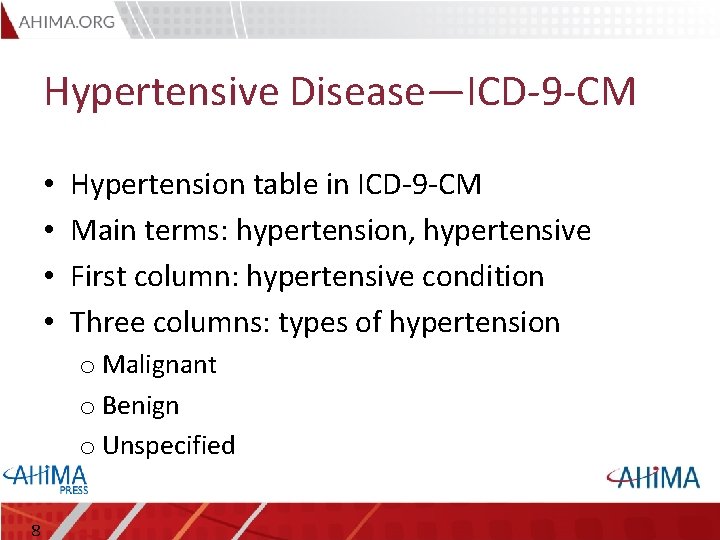 AHIMA.ORG

Hypertensive Disease—ICD-9-CM

• Hypertension table in ICD-9-CM
• Main terms: hypertension, hypertensive
• First column: hypertensive condition
• Three columns: types of hypertension
  o Malignant
  o Benign
  o Unspecified

AHIMA PRESS

AHIMA

8